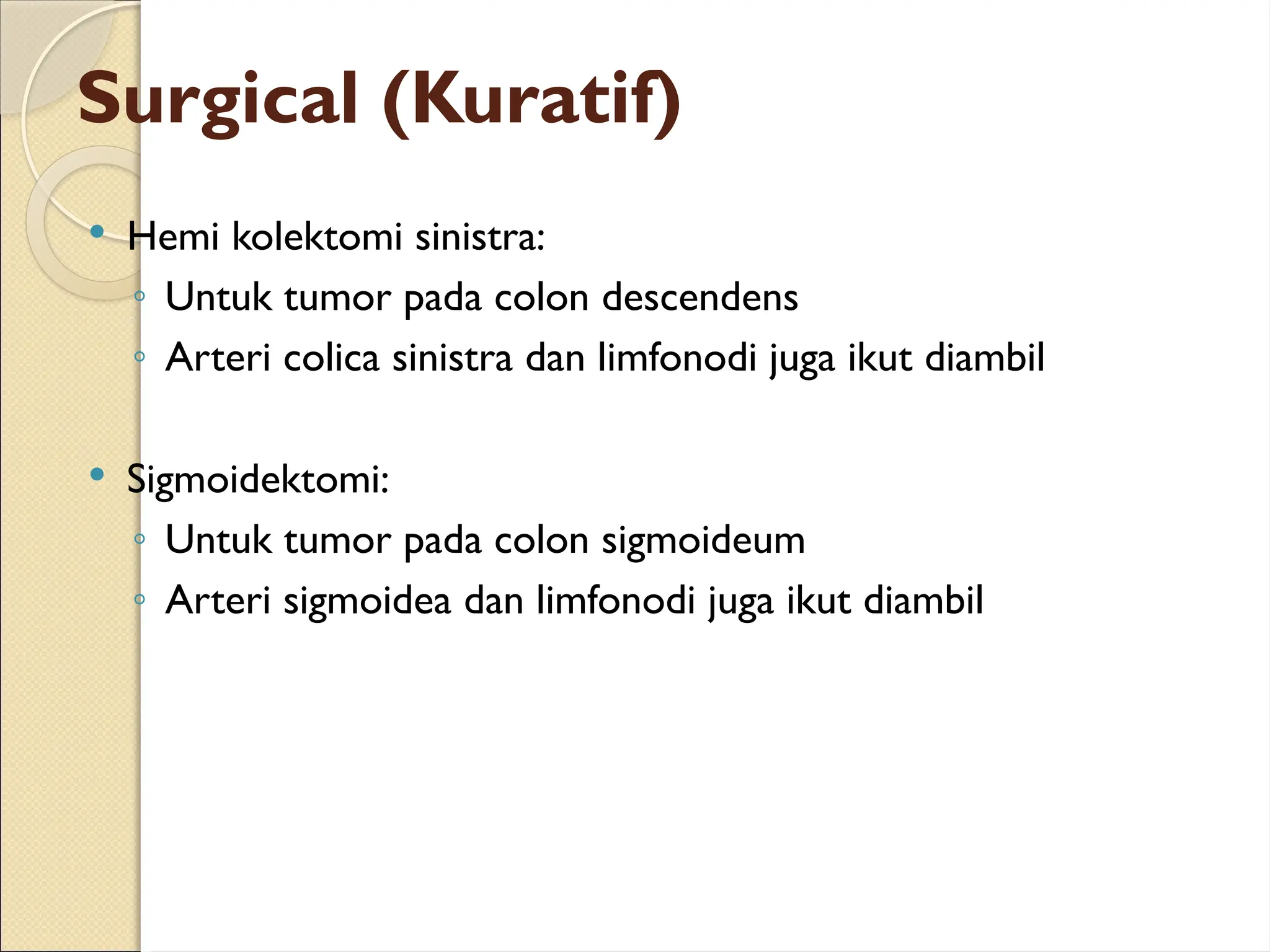 Surgical (Kuratif)

• Hemi kolektomi sinistra:
  ◦ Untuk tumor pada colon descendens
  ◦ Arteri colica sinistra dan limfonodi juga ikut diambil

• Sigmoidektomi:
  ◦ Untuk tumor pada colon sigmoideum
  ◦ Arteri sigmoidea dan limfonodi juga ikut diambil